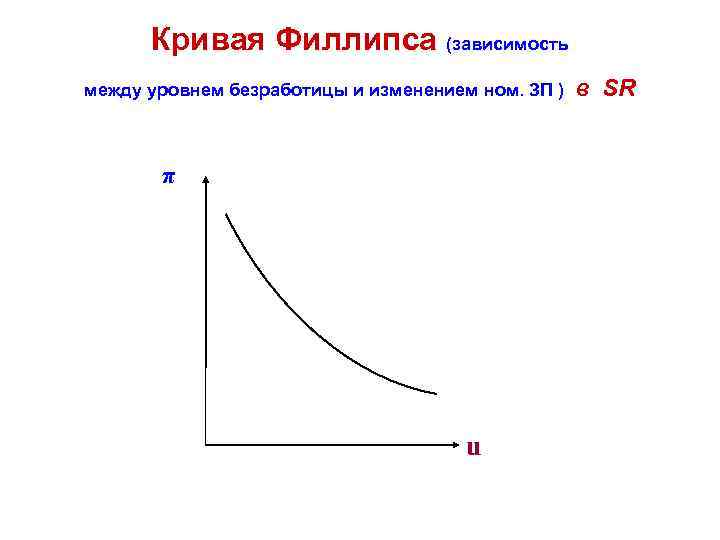 Кривая Филлипса (зависимость между уровнем безработицы и изменением ном. ЗП ) в SR

$\pi$

u